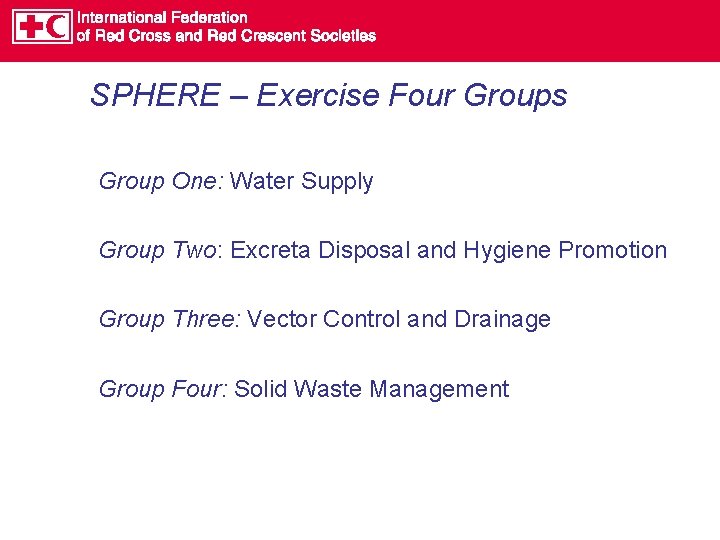 International Federation
of Red Cross and Red Crescent Societies

SPHERE – Exercise Four Groups

Group One: Water Supply

Group Two: Excreta Disposal and Hygiene Promotion

Group Three: Vector Control and Drainage

Group Four: Solid Waste Management